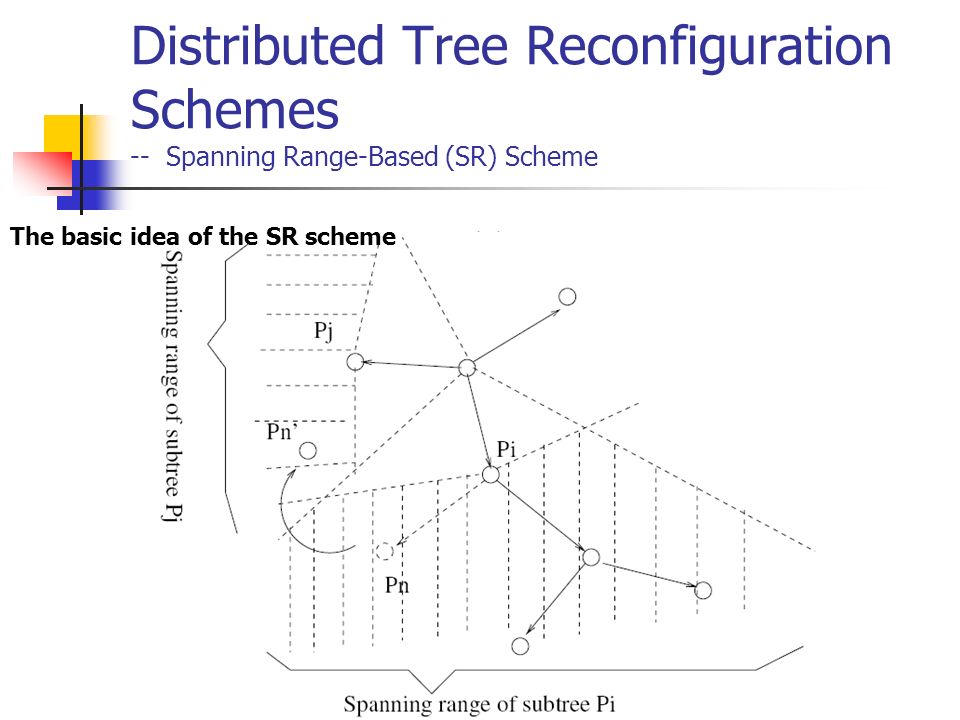 Distributed Tree Reconfiguration Schemes
-- Spanning Range-Based (SR) Scheme

The basic idea of the SR scheme

Spanning range of subtree Pj

Pj

Pn'

Pi

Pn

Spanning range of subtree Pi